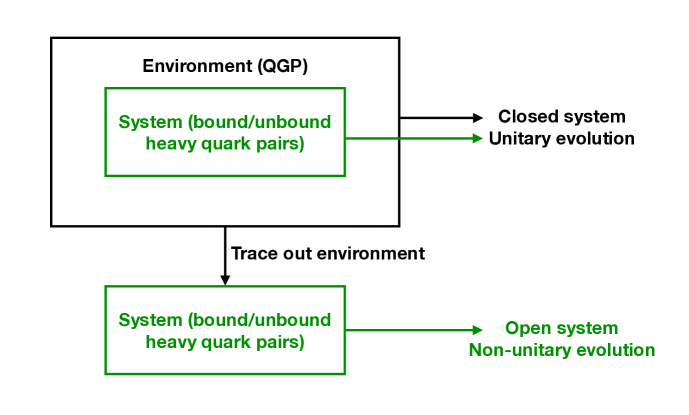 Environment (QGP)

System (bound/unbound heavy quark pairs)

Closed system
Unitary evolution

Trace out environment

System (bound/unbound heavy quark pairs)

Open system
Non-unitary evolution